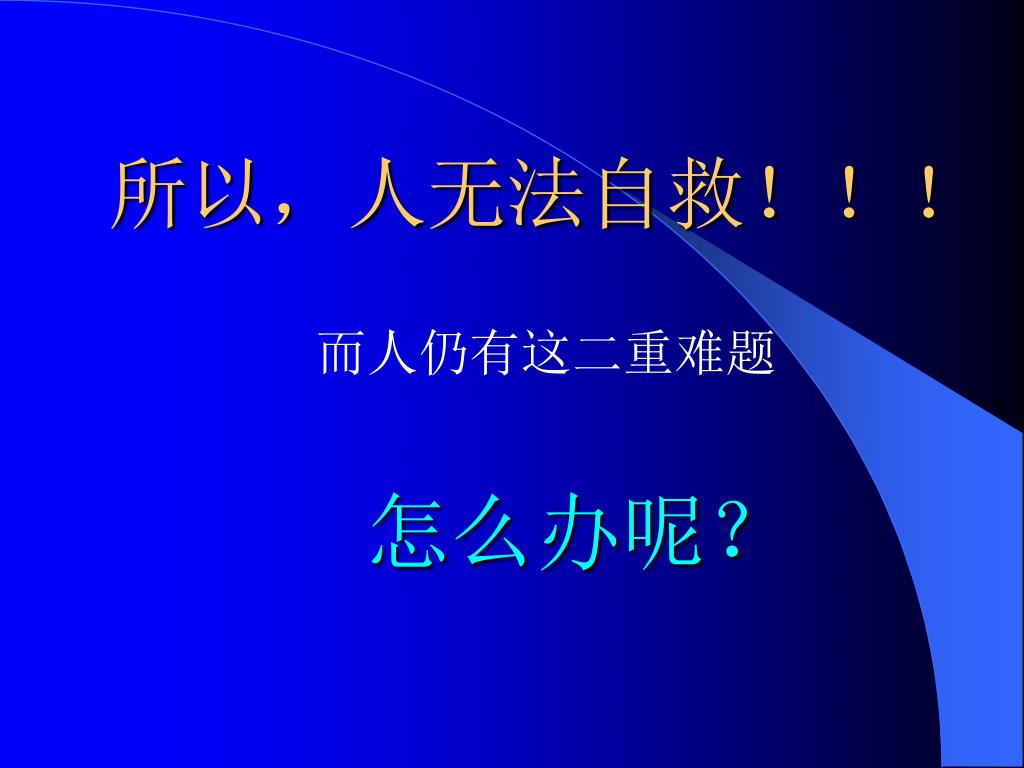 所以，人无法自救！！！

而人仍有这二重难题

怎么办呢？